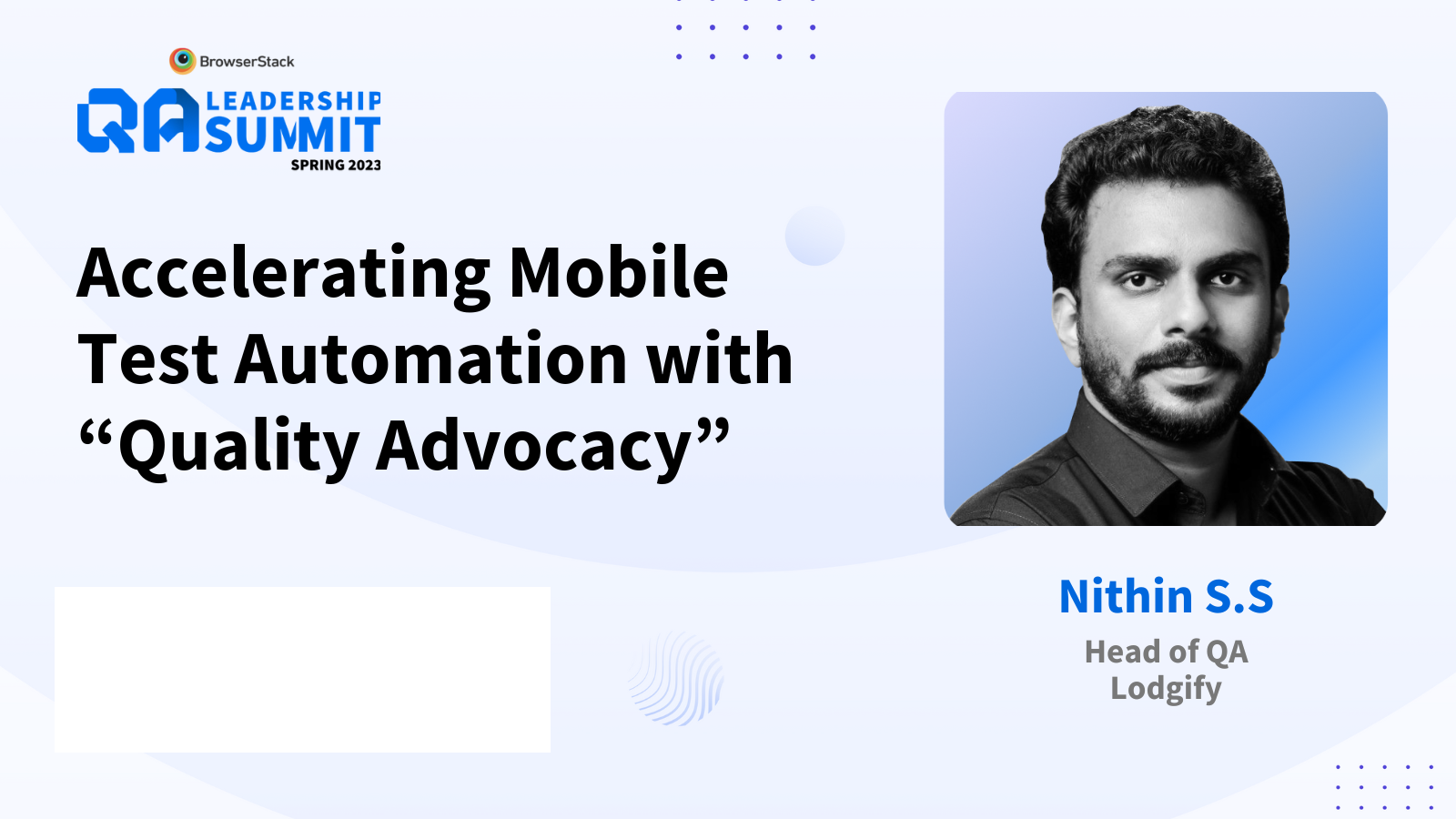 BrowserStack
QA LEADERSHIP SUMMIT
SPRING 2023

Accelerating Mobile Test Automation with “Quality Advocacy”

Nithin S.S
Head of QA
Lodgify